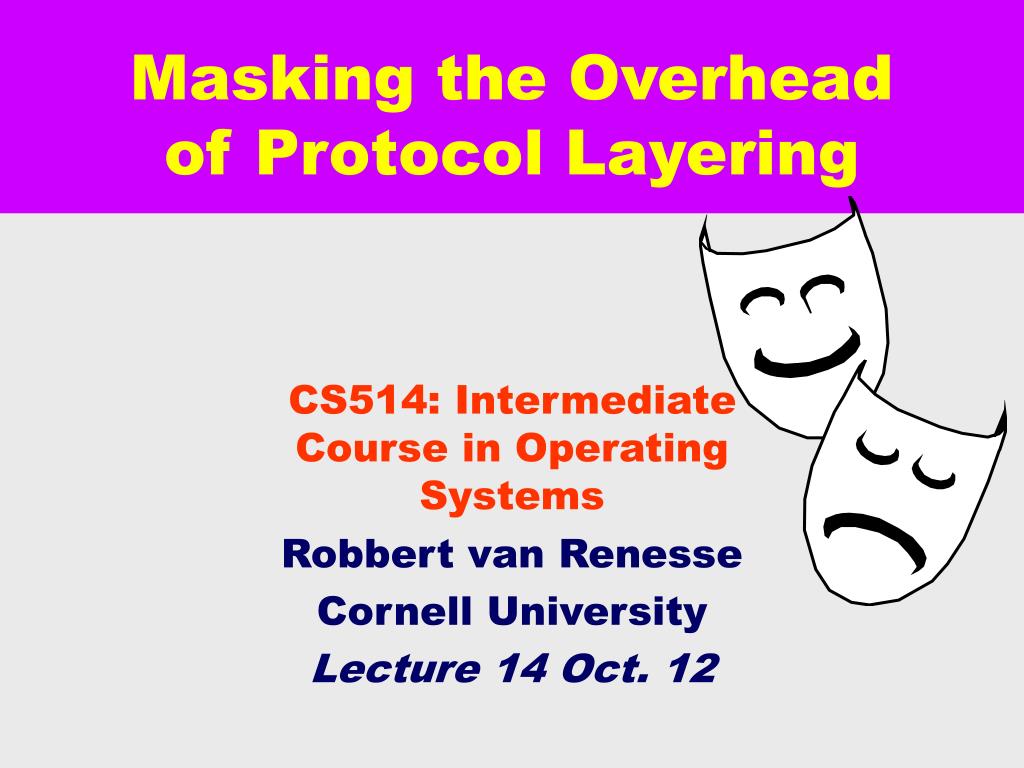 Masking the Overhead of Protocol Layering

CS514: Intermediate Course in Operating Systems

Robbert van Renesse

Cornell University

Lecture 14 Oct. 12